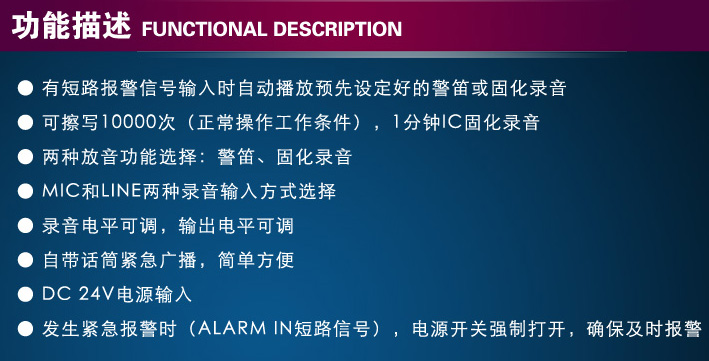 功能描述 FUNCTIONAL DESCRIPTION

● 有短路报警信号输入时自动播放预先设定好的警笛或固化录音

● 可擦写10000次（正常操作工作条件），1分钟IC固化录音

● 两种放音功能选择：警笛、固化录音

● MIC和LINE两种录音输入方式选择

● 录音电平可调，输出电平可调

● 自带话筒紧急广播，简单方便

● DC 24V电源输入

● 发生紧急报警时（ALARM IN短路信号），电源开关强制打开，确保及时报警